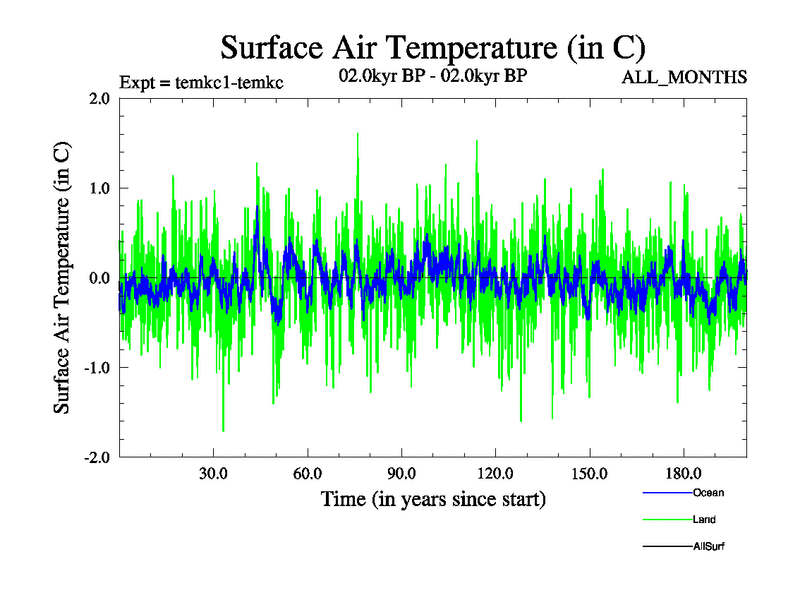 Surface Air Temperature (in C)

Expt = temkc1-temkc

02.0kyr BP - 02.0kyr BP

ALL_MONTHS

Surface Air Temperature (in C)

2.0

1.0

0.0

-1.0

-2.0

30.0

60.0

90.0

120.0

150.0

180.0

Time (in years since start)

Ocean

Land

AllSurf